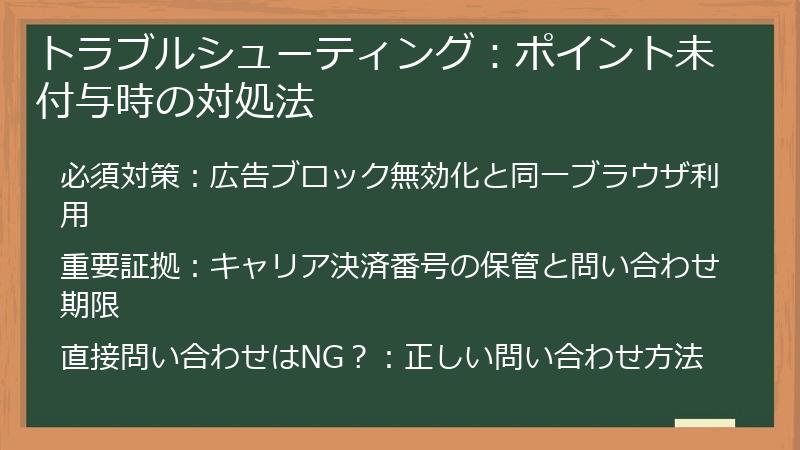 トラブルシューティング：ポイント未付与時の対処法

必須対策：広告ブロック無効化と同一ブラウザ利用

重要証拠：キャリア決済番号の保管と問い合わせ期限

直接問い合わせはNG？：正しい問い合わせ方法